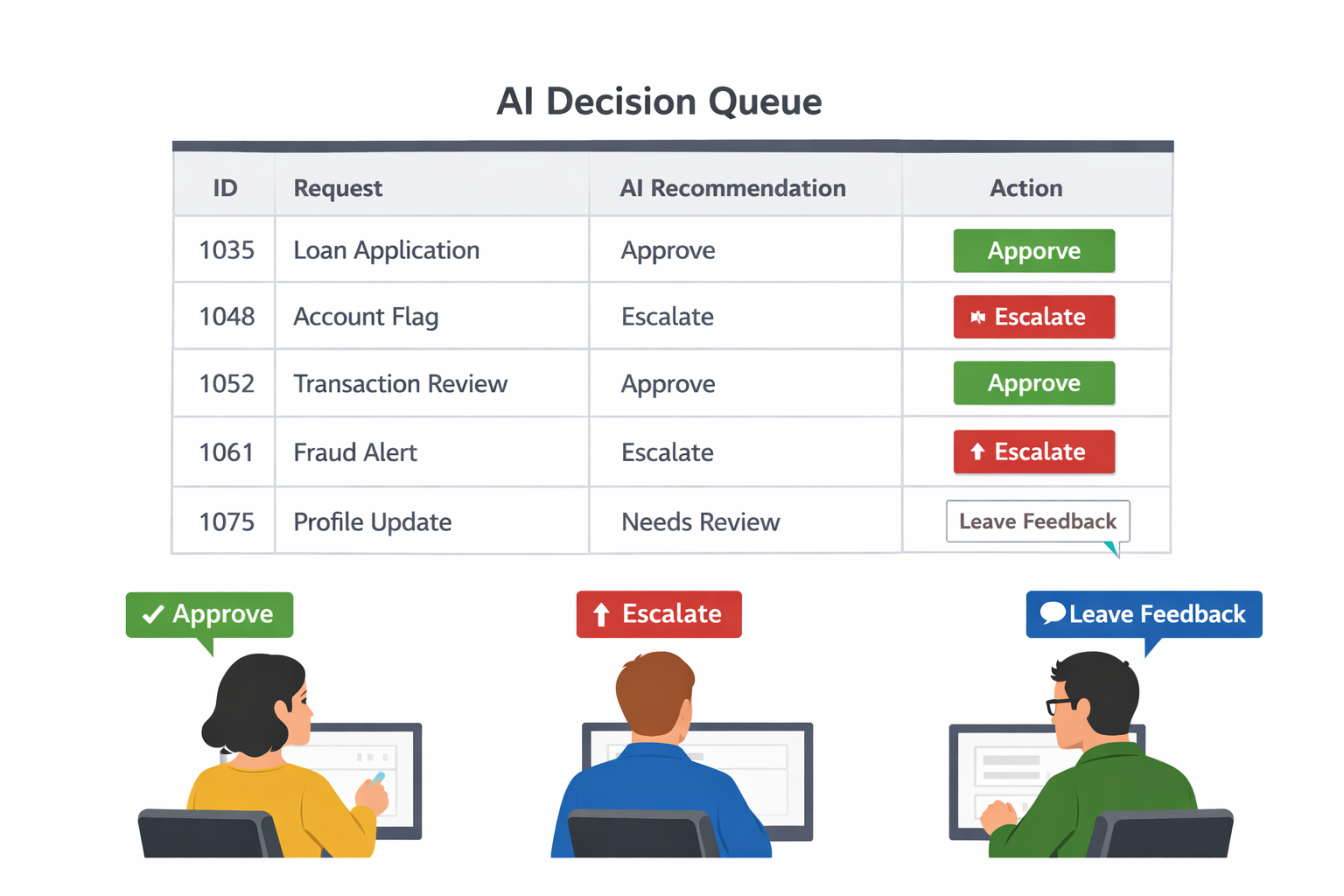 AI Decision Queue

| ID | Request | AI Recommendation | Action |
|---|---|---|---|
| 1035 | Loan Application | Approve | Apporve |
| 1048 | Account Flag | Escalate | Escalate |
| 1052 | Transaction Review | Approve | Approve |
| 1061 | Fraud Alert | Escalate | Escalate |
| 1075 | Profile Update | Needs Review | Leave Feedback |

Approve

Escalate

Leave Feedback